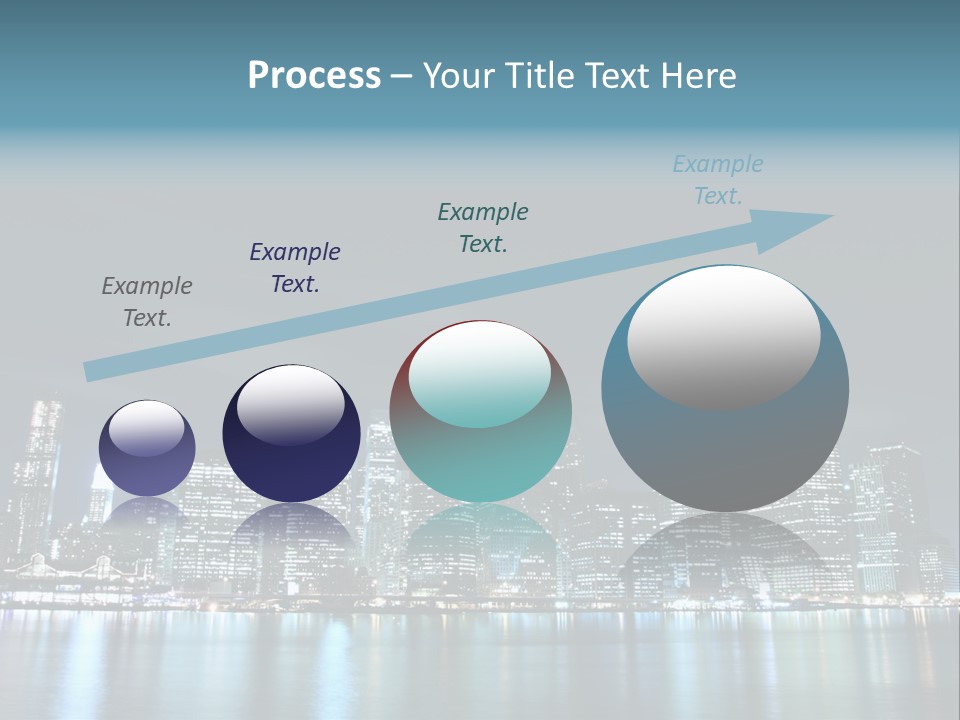 Process – Your Title Text Here

Example Text.

Example Text.

Example Text.

Example Text.